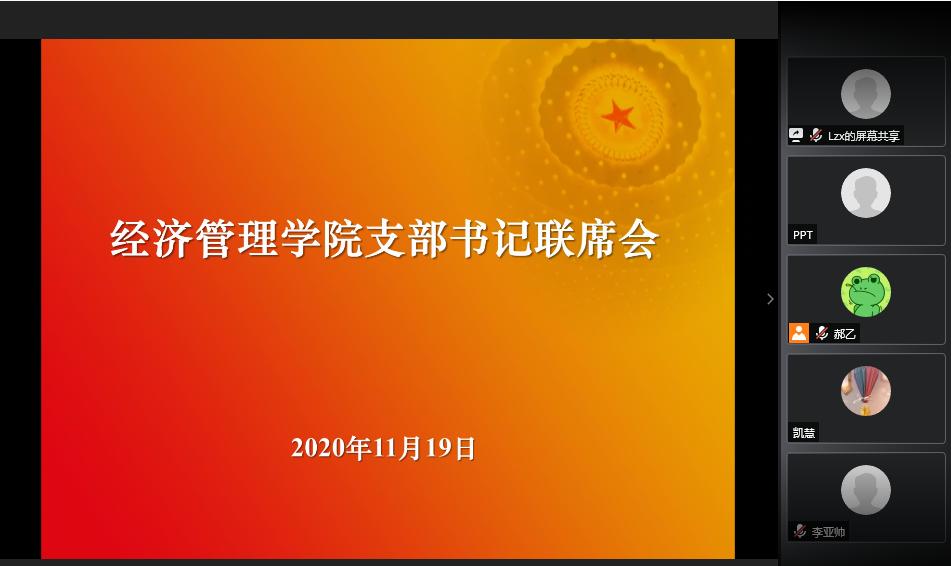 经济管理学院支部书记联席会

2020年11月19日

Lzx的屏幕共享

PPT

郝乙

凯慧

李亚帅